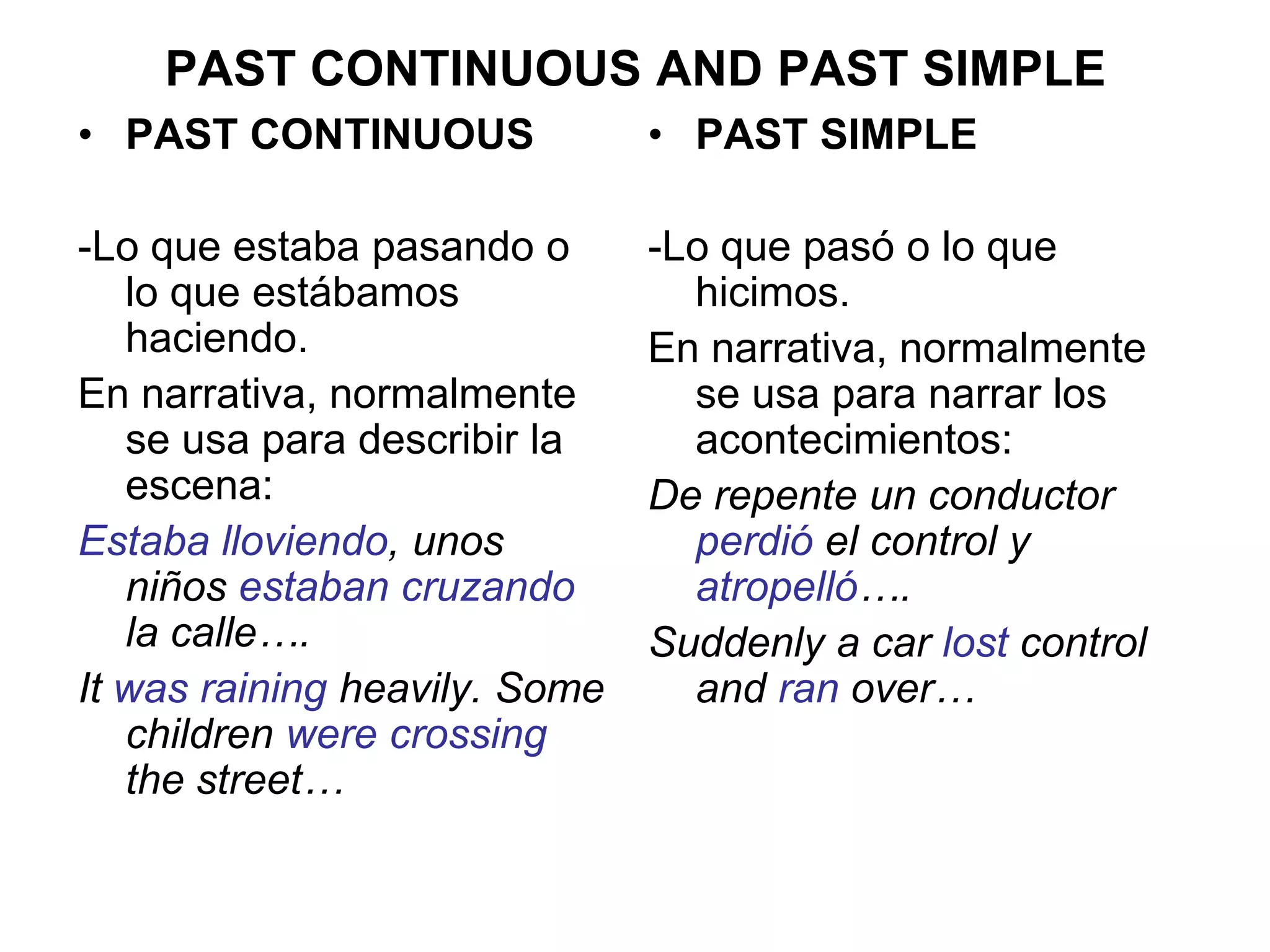 PAST CONTINUOUS AND PAST SIMPLE

• PAST CONTINUOUS

-Lo que estaba pasando o lo que estábamos haciendo.

En narrativa, normalmente se usa para describir la escena:

Estaba lloviendo, unos niños estaban cruzando la calle….

It was raining heavily. Some children were crossing the street…

• PAST SIMPLE

-Lo que pasó o lo que hicimos.

En narrativa, normalmente se usa para narrar los acontecimientos:

De repente un conductor perdió el control y atropelló….

Suddenly a car lost control and ran over…